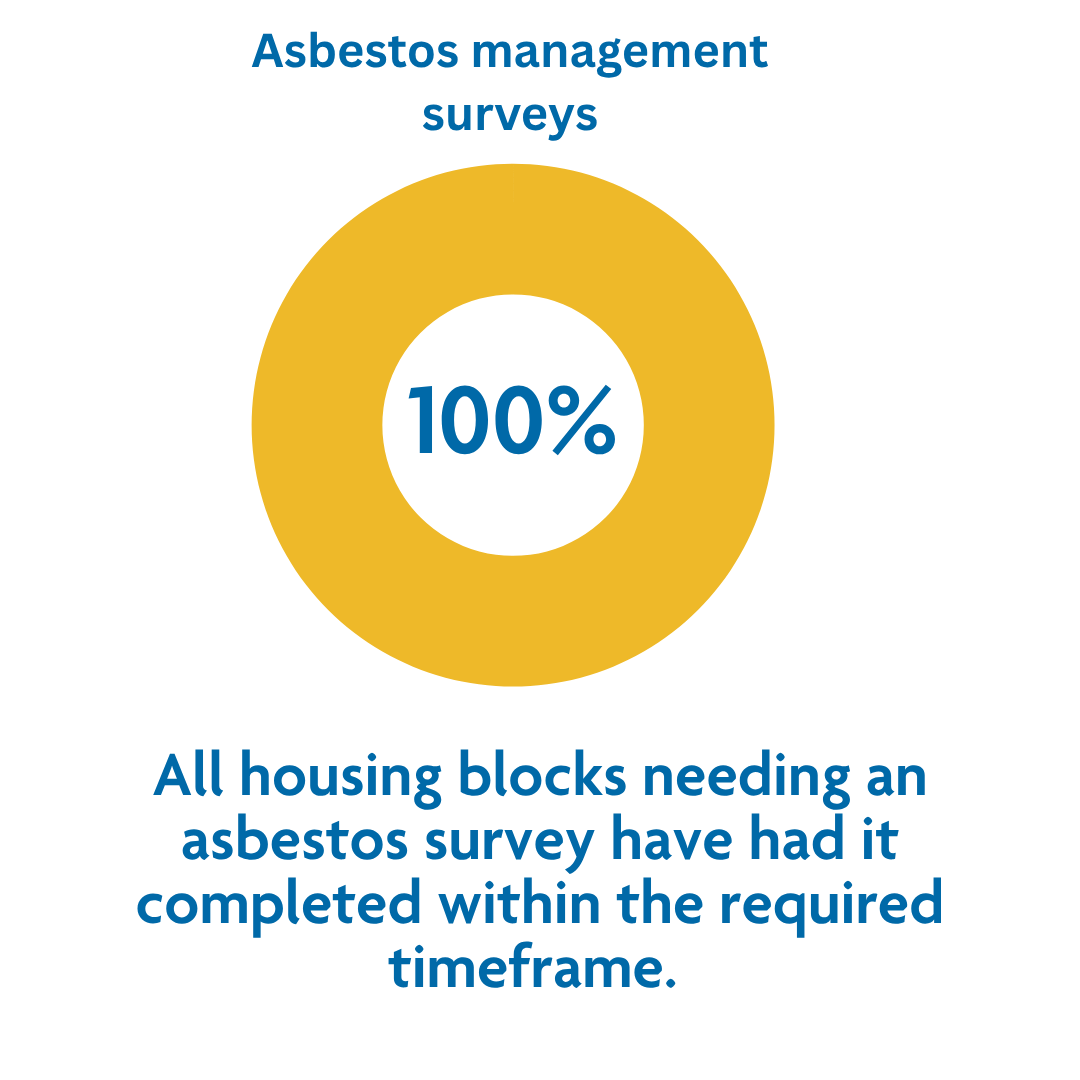 Asbestos management surveys

100%

All housing blocks needing an asbestos survey have had it completed within the required timeframe.